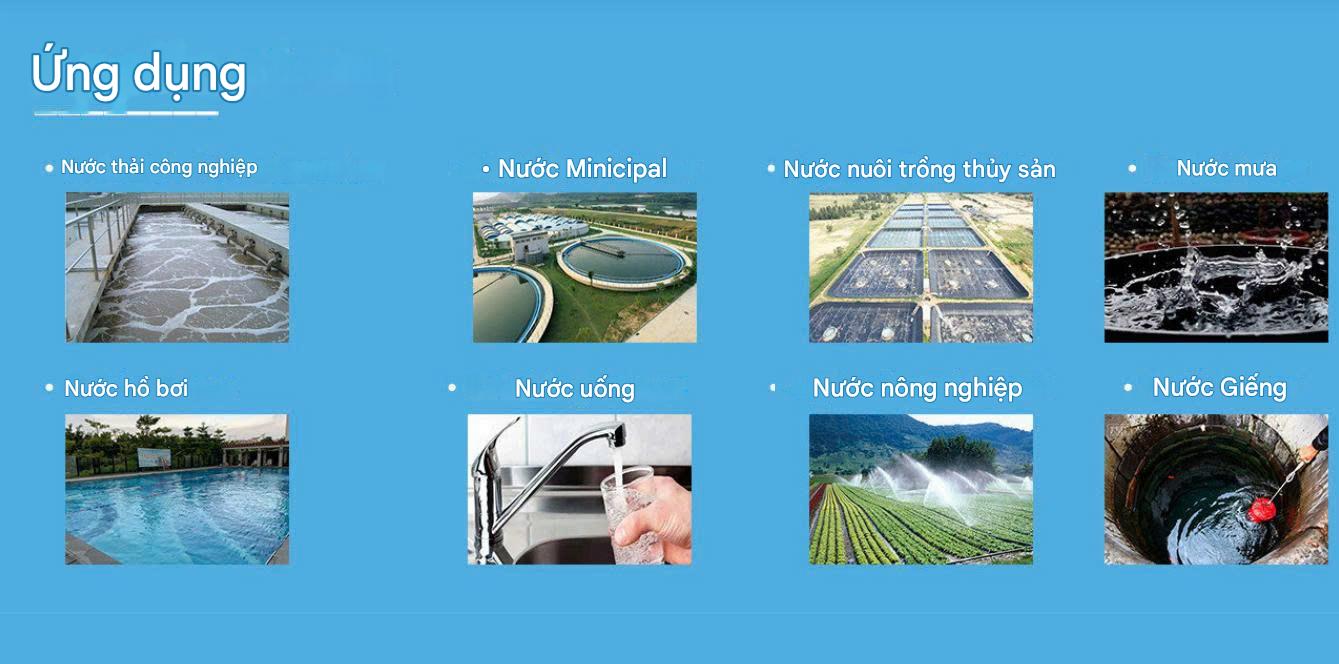 Ứng dụng

• Nước thải công nghiệp

• Nước Minicipal

• Nước nuôi trồng thủy sản

• Nước mưa

• Nước hồ bơi

• Nước uống

• Nước nông nghiệp

• Nước Giếng